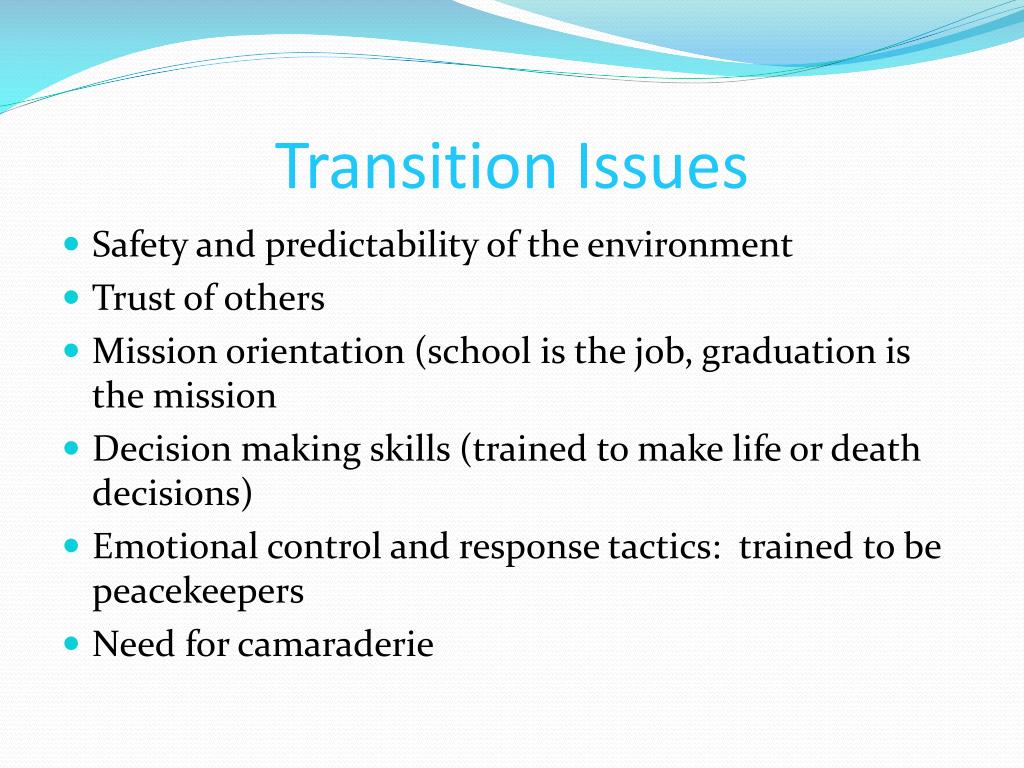 Transition Issues

- Safety and predictability of the environment
- Trust of others
- Mission orientation (school is the job, graduation is the mission
- Decision making skills (trained to make life or death decisions)
- Emotional control and response tactics:  trained to be peacekeepers
- Need for camaraderie